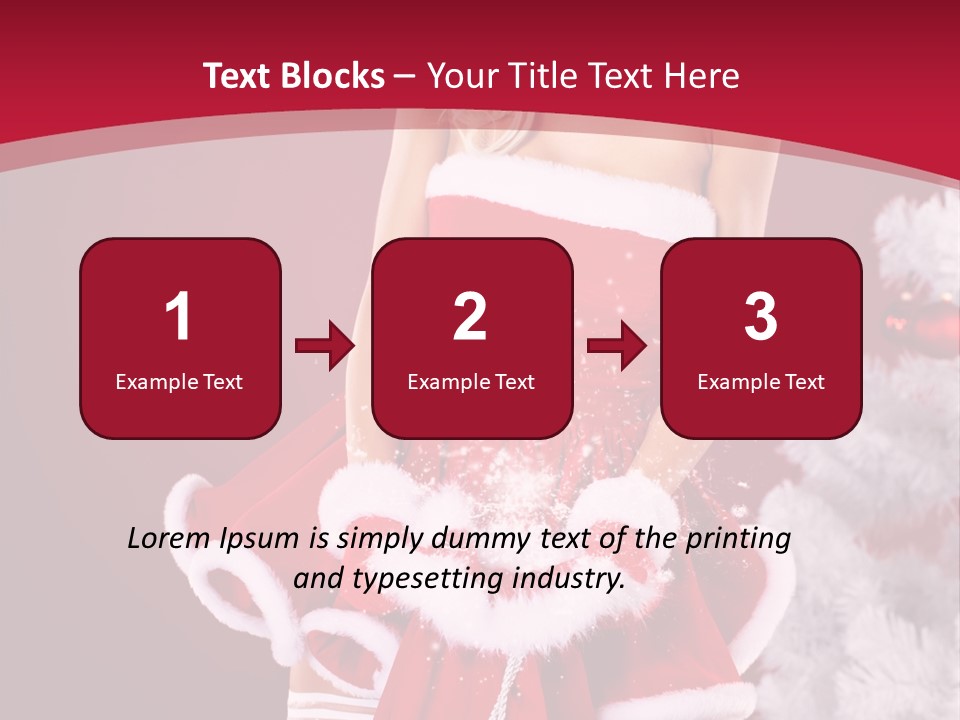 Text Blocks – Your Title Text Here

1
Example Text

2
Example Text

3
Example Text

Lorem Ipsum is simply dummy text of the printing and typesetting industry.